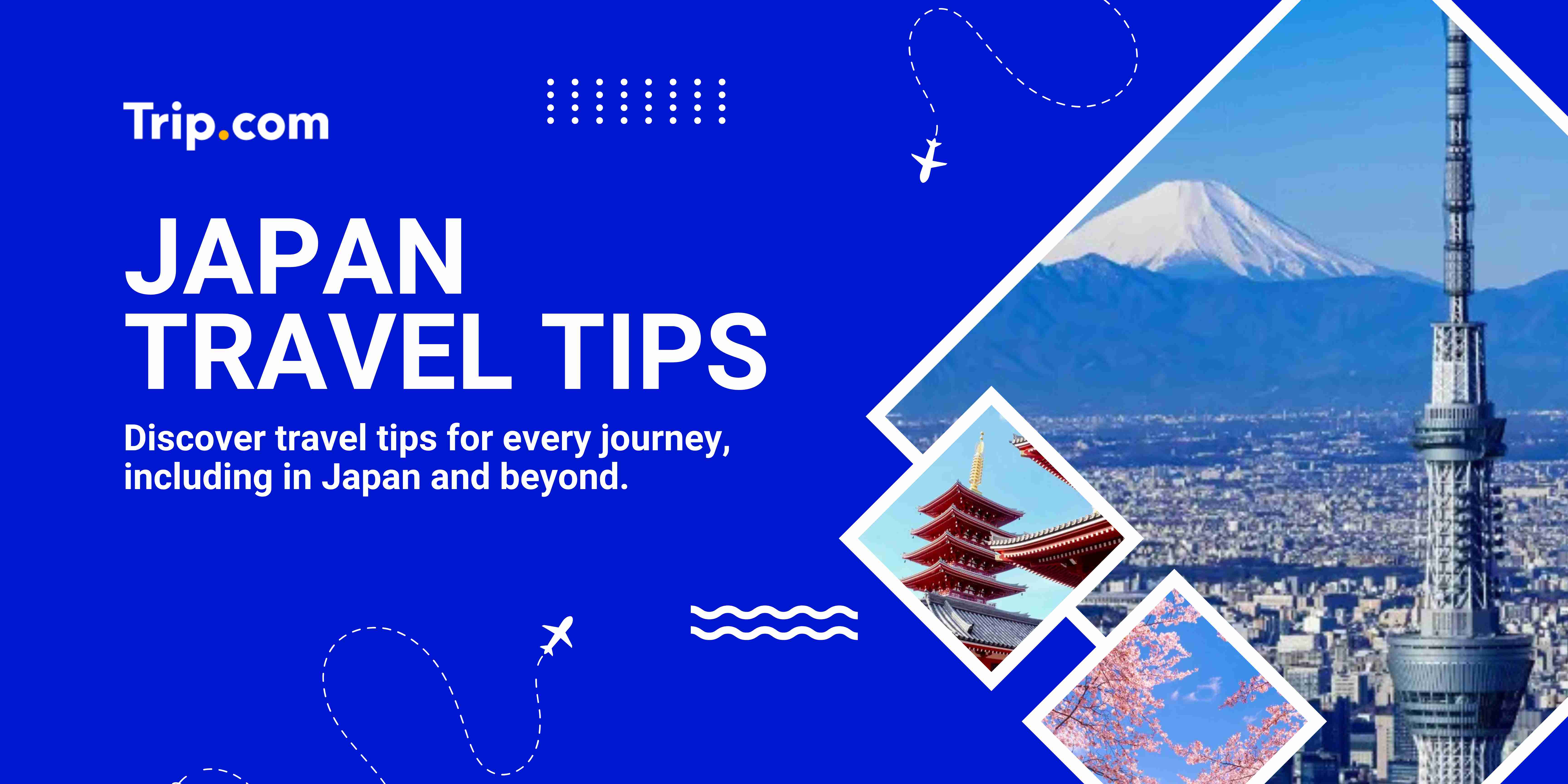 Trip.com

JAPAN
TRAVEL TIPS

Discover travel tips for every journey, including in Japan and beyond.